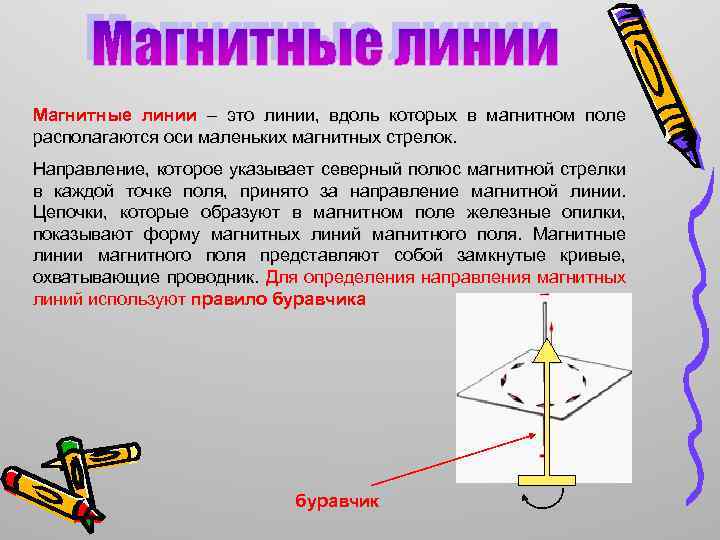 Магнитные линии

Магнитные линии – это линии, вдоль которых в магнитном поле располагаются оси маленьких магнитных стрелок.

Направление, которое указывает северный полюс магнитной стрелки в каждой точке поля, принято за направление магнитной линии. Цепочки, которые образуют в магнитном поле железные опилки, показывают форму магнитных линий магнитного поля. Магнитные линии магнитного поля представляют собой замкнутые кривые, охватывающие проводник. Для определения направления магнитных линий используют правило буравчика

буравчик